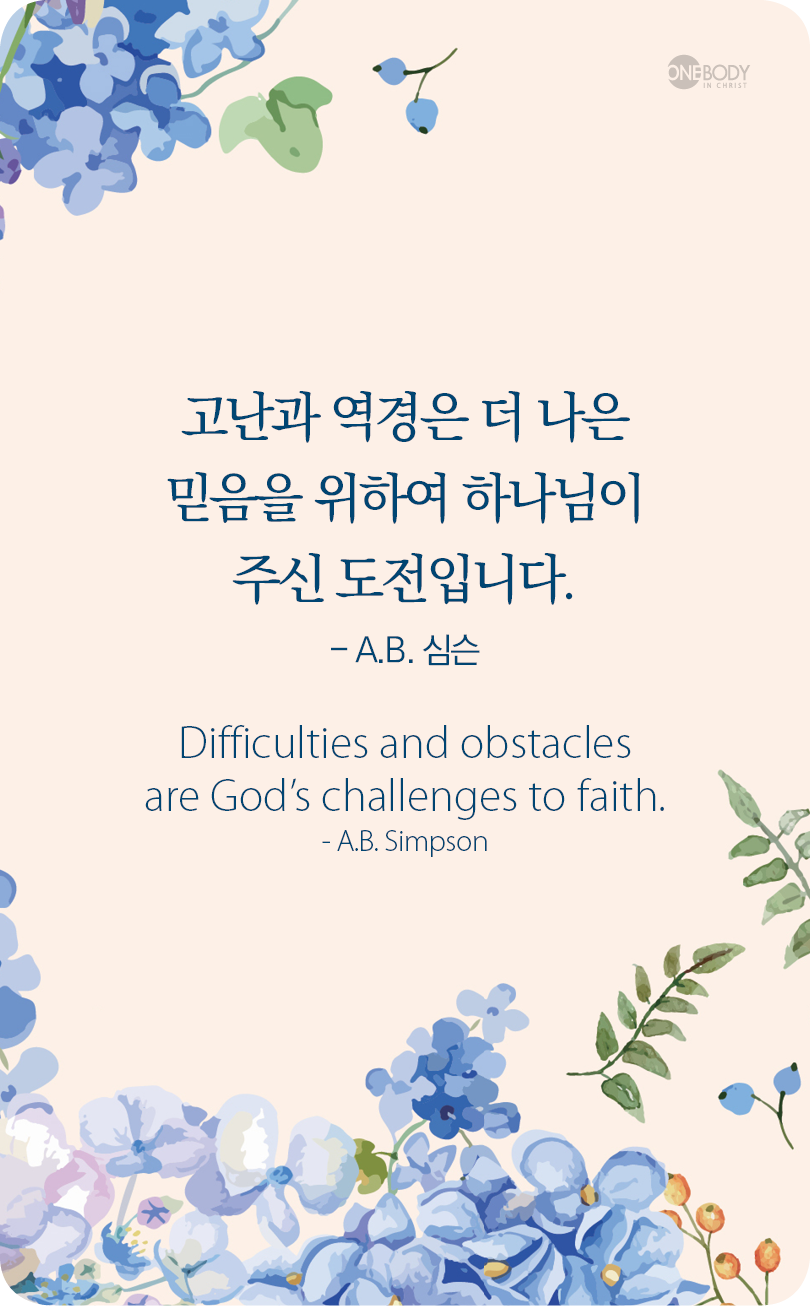 ONEBODY
IN CHRIST

고난과 역경은 더 나은 믿음을 위하여 하나님이 주신 도전입니다.
– A.B. 심슨

Difficulties and obstacles are God's challenges to faith.
- A.B. Simpson